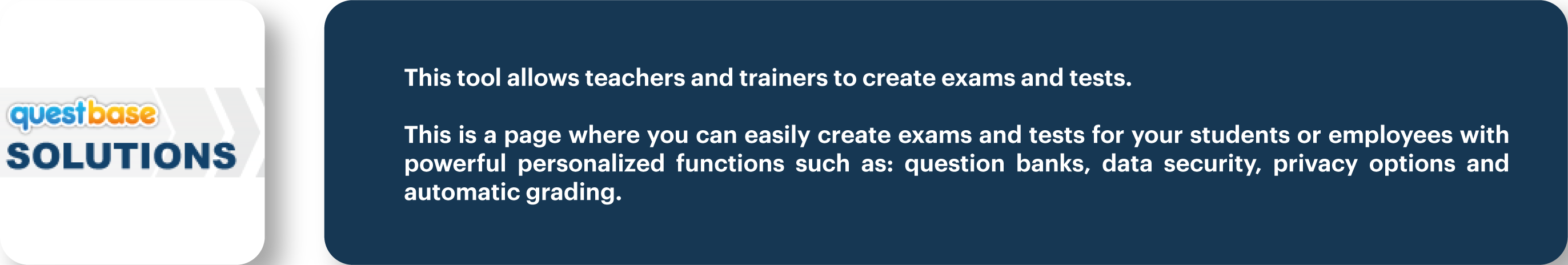 questbase
SOLUTIONS

This tool allows teachers and trainers to create exams and tests.

This is a page where you can easily create exams and tests for your students or employees with powerful personalized functions such as: question banks, data security, privacy options and automatic grading.